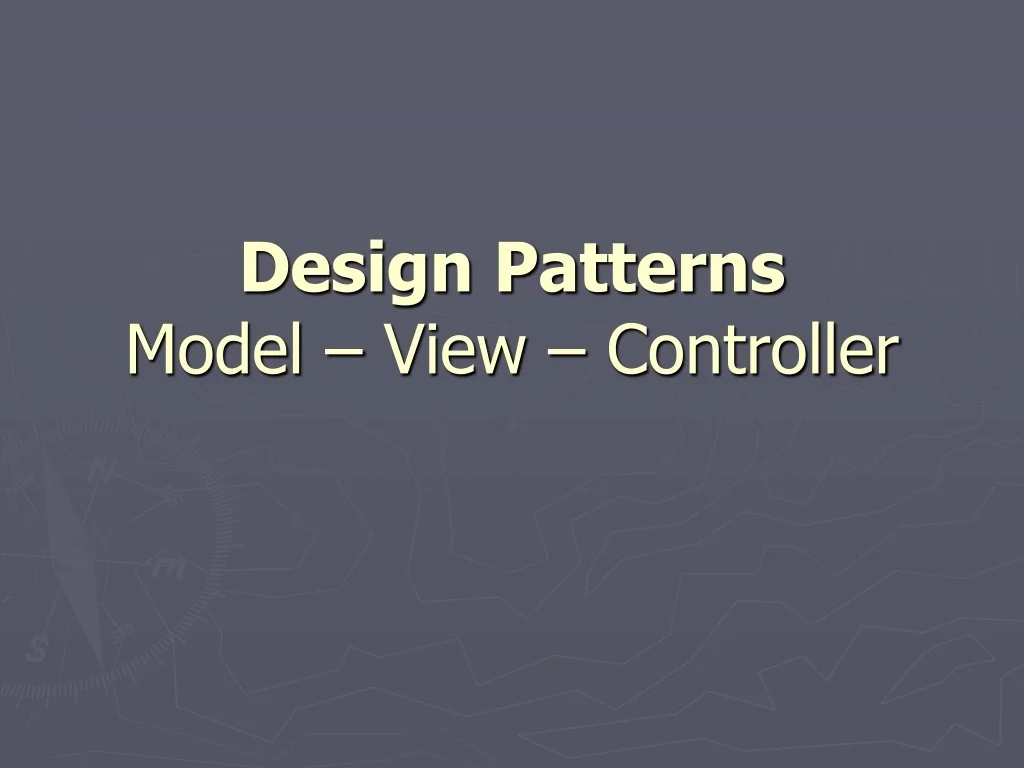 Design Patterns
Model – View – Controller